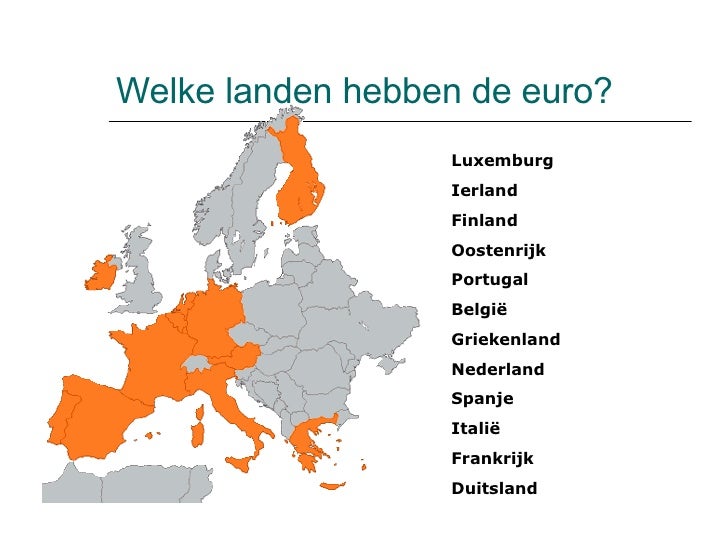 Welke landen hebben de euro?

Luxemburg
Ierland
Finland
Oostenrijk
Portugal
België
Griekenland
Nederland
Spanje
Italië
Frankrijk
Duitsland